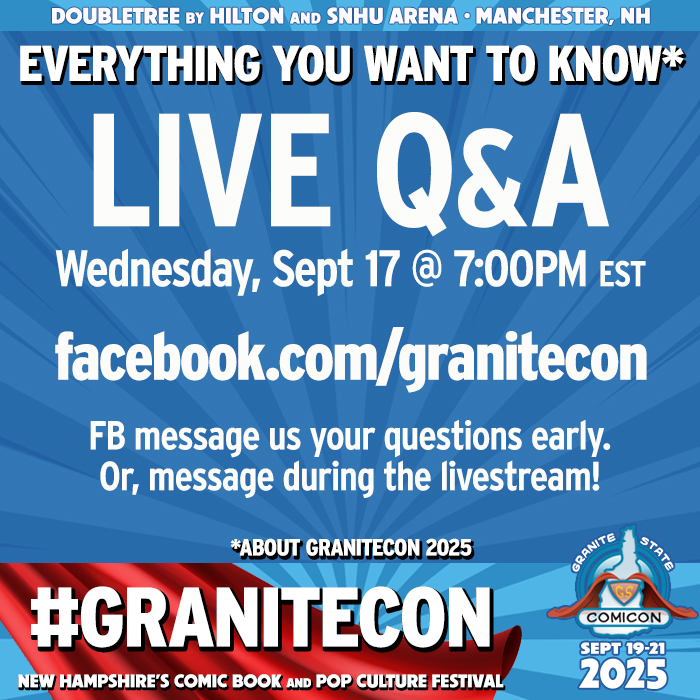 DOUBLETREE BY HILTON AND SNHU ARENA • MANCHESTER, NH

EVERYTHING YOU WANT TO KNOW*

LIVE Q&A

Wednesday, Sept 17 @ 7:00PM EST

facebook.com/granitecon

FB message us your questions early.
Or, message during the livestream!

*ABOUT GRANITECON 2025

#GRANITECON

NEW HAMPSHIRE'S COMIC BOOK AND POP CULTURE FESTIVAL

GRANITE STATE
GS
COMICON

SEPT 19-21
2025